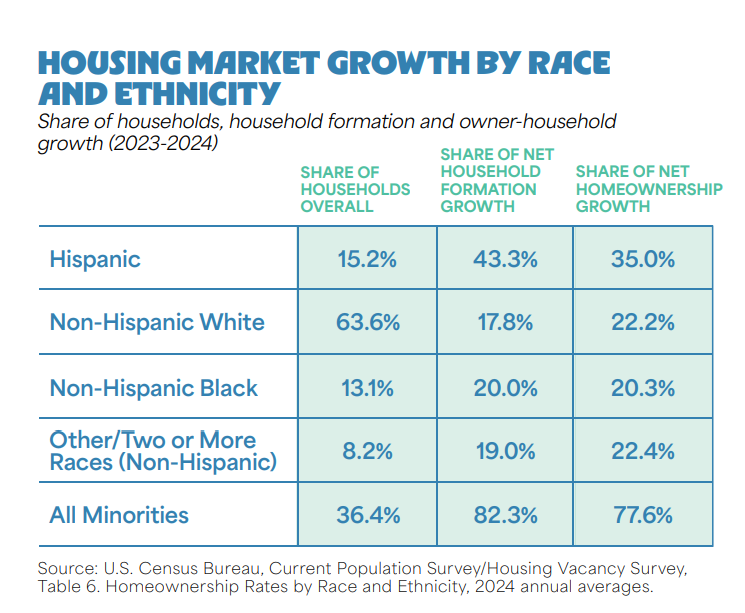 HOUSING MARKET GROWTH BY RACE AND ETHNICITY
Share of households, household formation and owner-household growth (2023-2024)

| | SHARE OF HOUSEHOLDS OVERALL | SHARE OF NET HOUSEHOLD FORMATION GROWTH | SHARE OF NET HOMEOWNERSHIP GROWTH |
|---|---|---|---|
| Hispanic | 15.2% | 43.3% | 35.0% |
| Non-Hispanic White | 63.6% | 17.8% | 22.2% |
| Non-Hispanic Black | 13.1% | 20.0% | 20.3% |
| Other/Two or More Races (Non-Hispanic) | 8.2% | 19.0% | 22.4% |
| All Minorities | 36.4% | 82.3% | 77.6% |

Source: U.S. Census Bureau, Current Population Survey/Housing Vacancy Survey, Table 6. Homeownership Rates by Race and Ethnicity, 2024 annual averages.